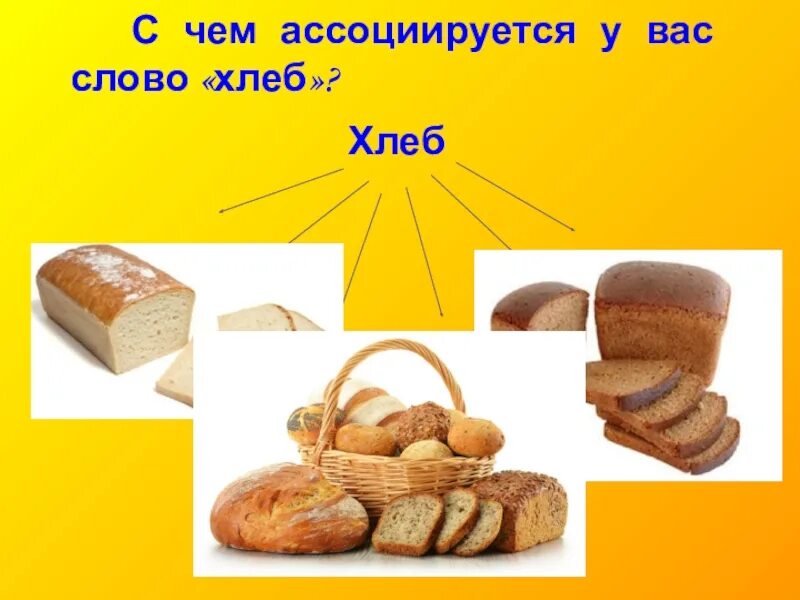 С чем ассоциируется у вас слово «хлеб»?

Хлеб